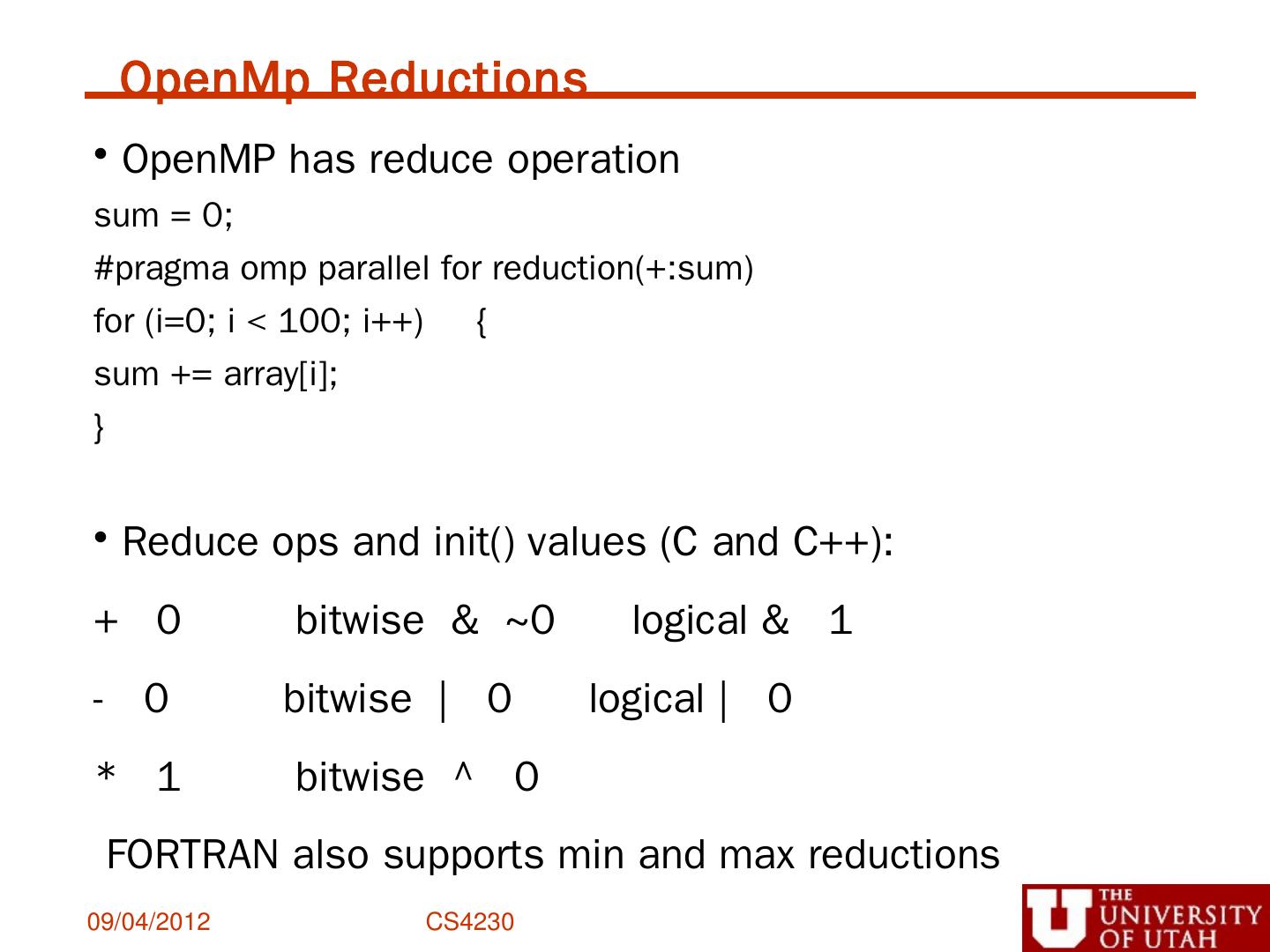 OpenMp Reductions

• OpenMP has reduce operation

sum = 0;

#pragma omp parallel for reduction(+:sum)

for (i=0; i < 100; i++) {

sum += array[i];

}

• Reduce ops and init() values (C and C++):

+ 0 bitwise & ~0 logical & 1

- 0 bitwise | 0 logical | 0

* 1 bitwise ^ 0

FORTRAN also supports min and max reductions

09/04/2012 CS4230

THE UNIVERSITY OF UTAH